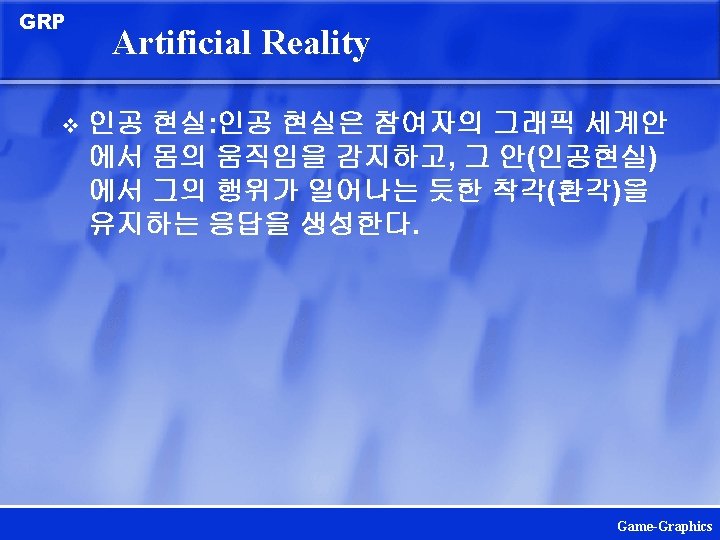 GRP

Artificial Reality

❖ 인공 현실:인공 현실은 참여자의 그래픽 세계안에서 몸의 움직임을 감지하고, 그 안(인공현실)에서 그의 행위가 일어나는 듯한 착각(환각)을 유지하는 응답을 생성한다.

Game-Graphics